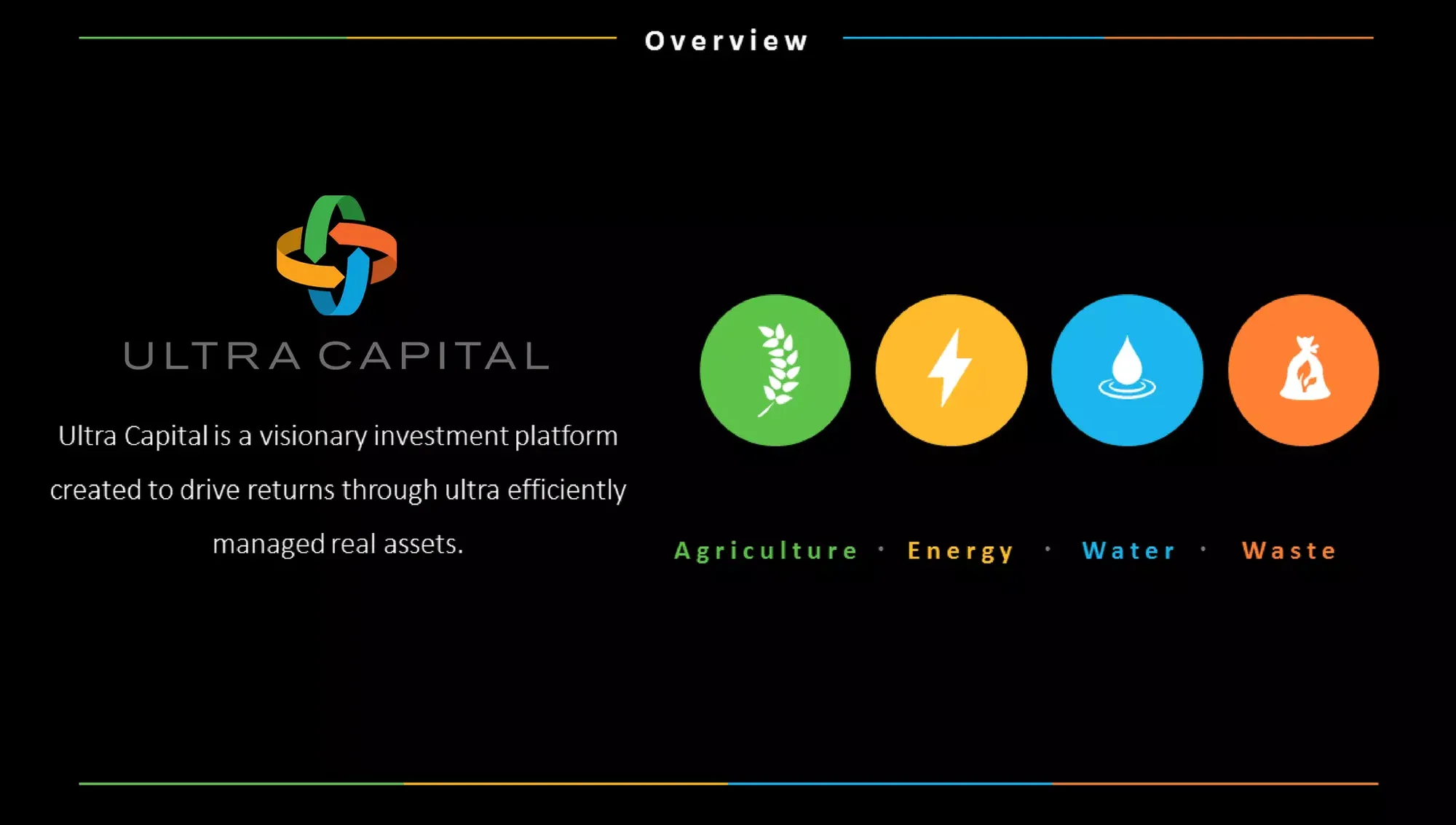 Overview

ULTRA CAPITAL

Ultra Capital is a visionary investment platform created to drive returns through ultra efficiently managed real assets.

Agriculture · Energy · Water · Waste